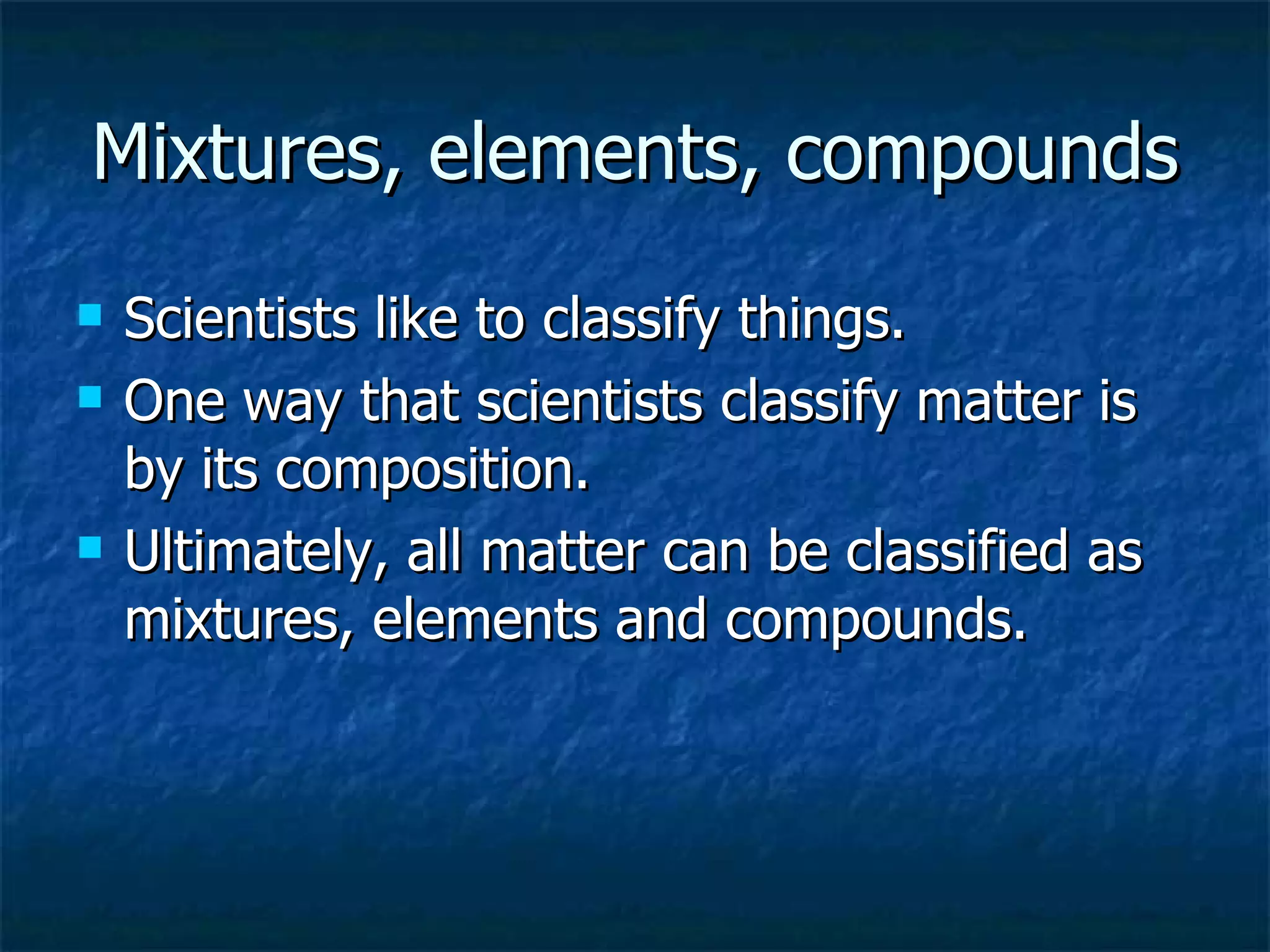 Mixtures, elements, compounds

- Scientists like to classify things.
- One way that scientists classify matter is by its composition.
- Ultimately, all matter can be classified as mixtures, elements and compounds.